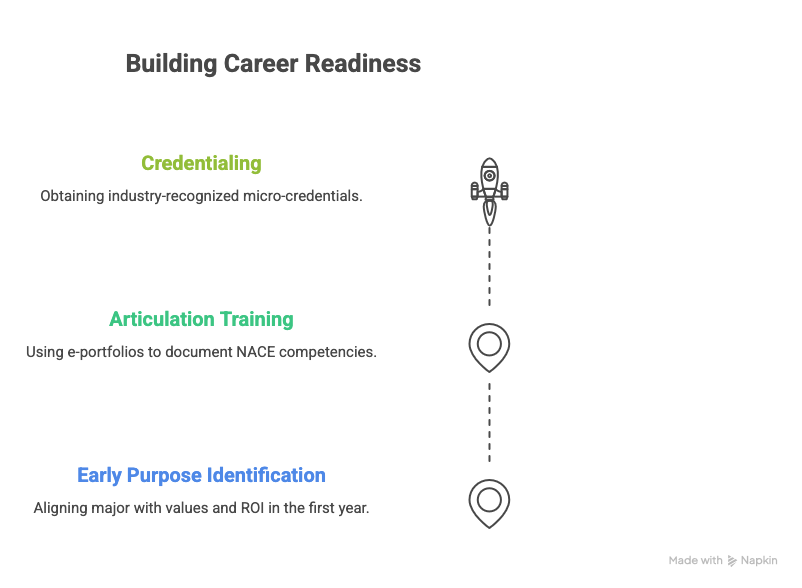 Building Career Readiness

Credentialing

Obtaining industry-recognized micro-credentials.

Articulation Training

Using e-portfolios to document NACE competencies.

Early Purpose Identification

Aligning major with values and ROI in the first year.

Made with Napkin